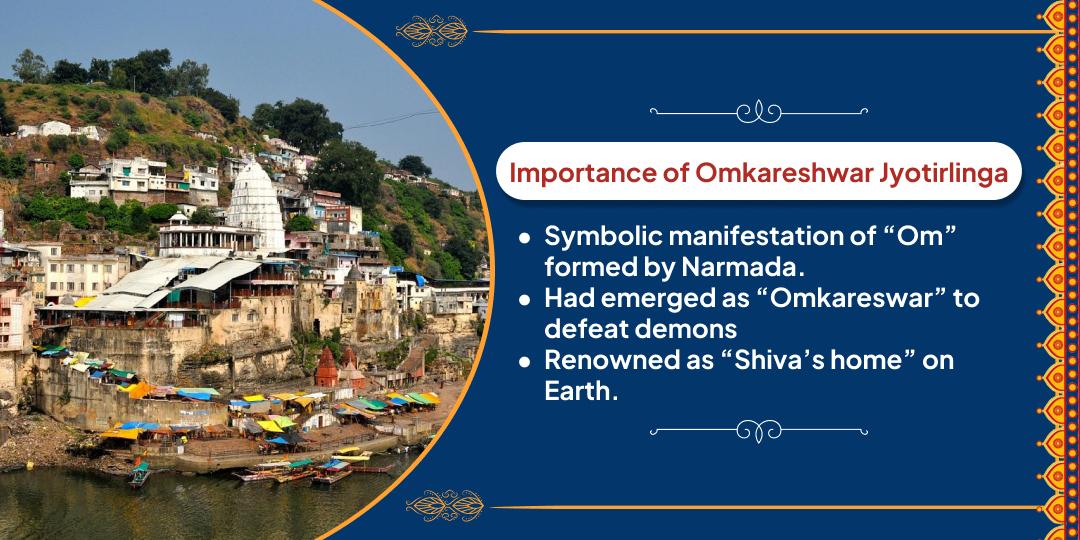 Importance of Omkareshwar Jyotirlinga

- Symbolic manifestation of “Om” formed by Narmada.
- Had emerged as “Omkareswar” to defeat demons
- Renowned as “Shiva’s home” on Earth.